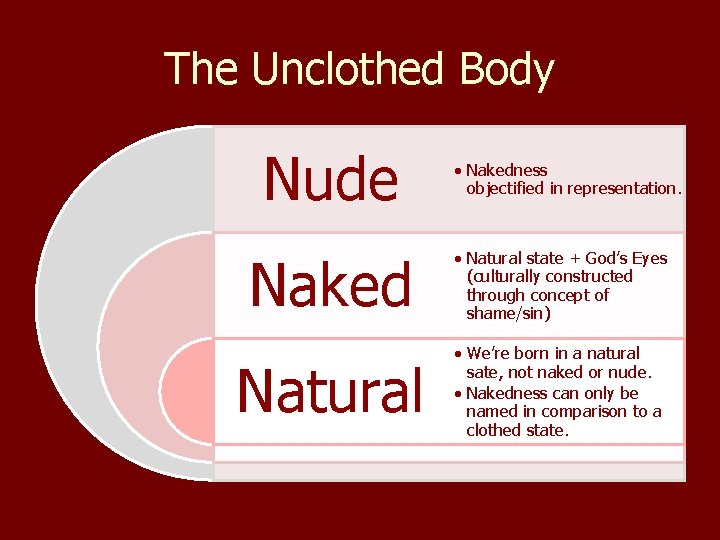 The Unclothed Body

Nude

• Nakedness objectified in representation.

Naked

• Natural state + God's Eyes (culturally constructed through concept of shame/sin)

Natural

• We're born in a natural sate, not naked or nude.
• Nakedness can only be named in comparison to a clothed state.